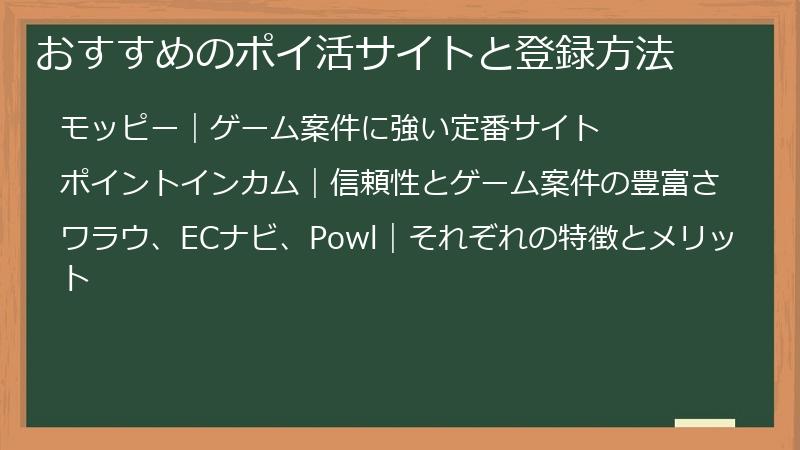 おすすめのポイ活サイトと登録方法

モッピー｜ゲーム案件に強い定番サイト

ポイントインカム｜信頼性とゲーム案件の豊富さ

ワラウ、ECナビ、Powl｜それぞれの特徴とメリット